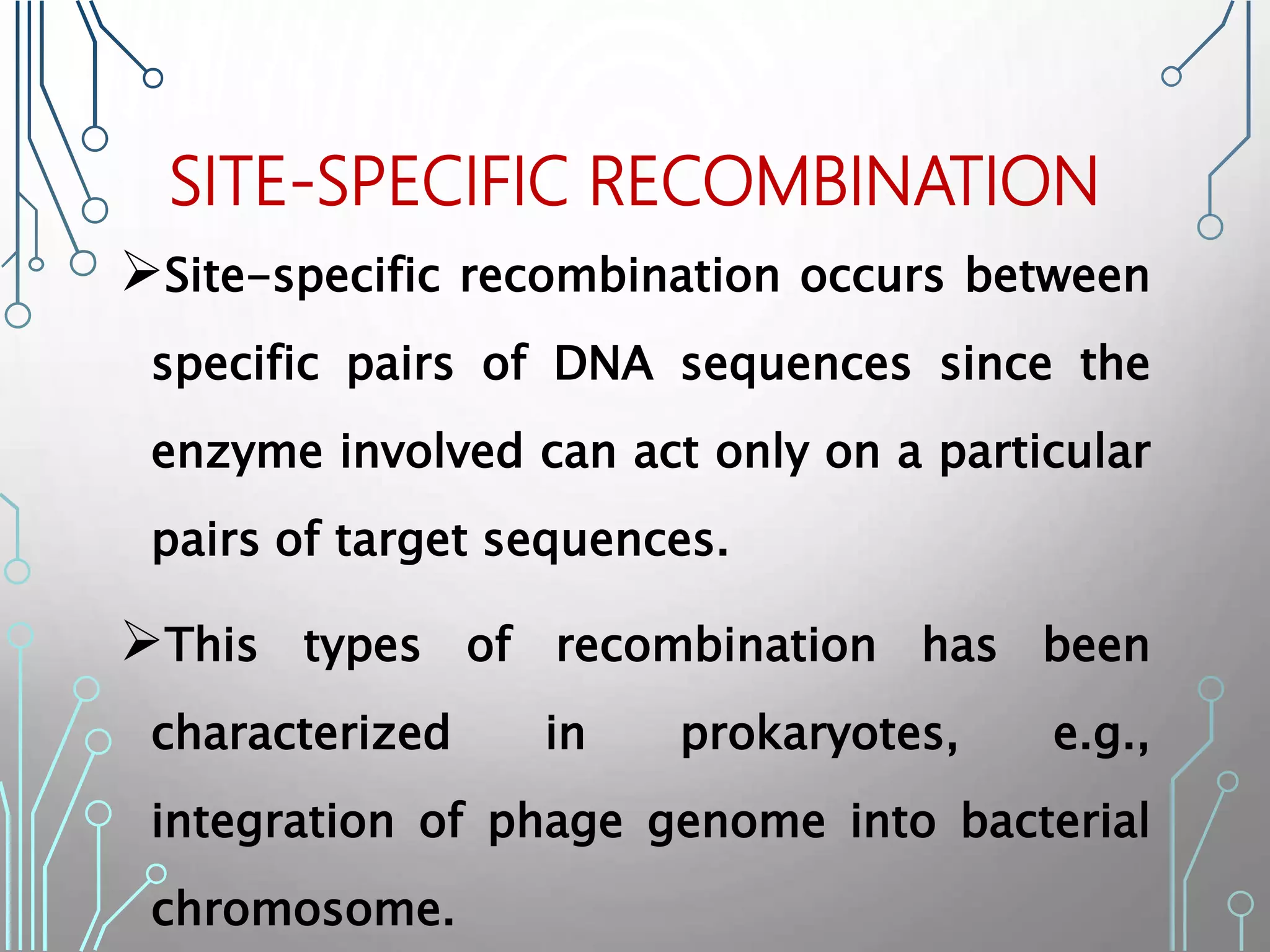 SITE-SPECIFIC RECOMBINATION

➢Site-specific recombination occurs between specific pairs of DNA sequences since the enzyme involved can act only on a particular pairs of target sequences.

➢This types of recombination has been characterized in prokaryotes, e.g., integration of phage genome into bacterial chromosome.